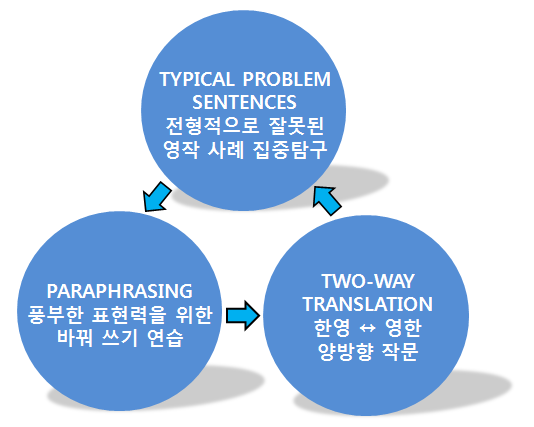 TYPICAL PROBLEM SENTENCES
전형적으로 잘못된 영작 사례 집중탐구

PARAPHRASING
풍부한 표현력을 위한 바꿔 쓰기 연습

TWO-WAY TRANSLATION
한영 ↔ 영한 양방향 작문